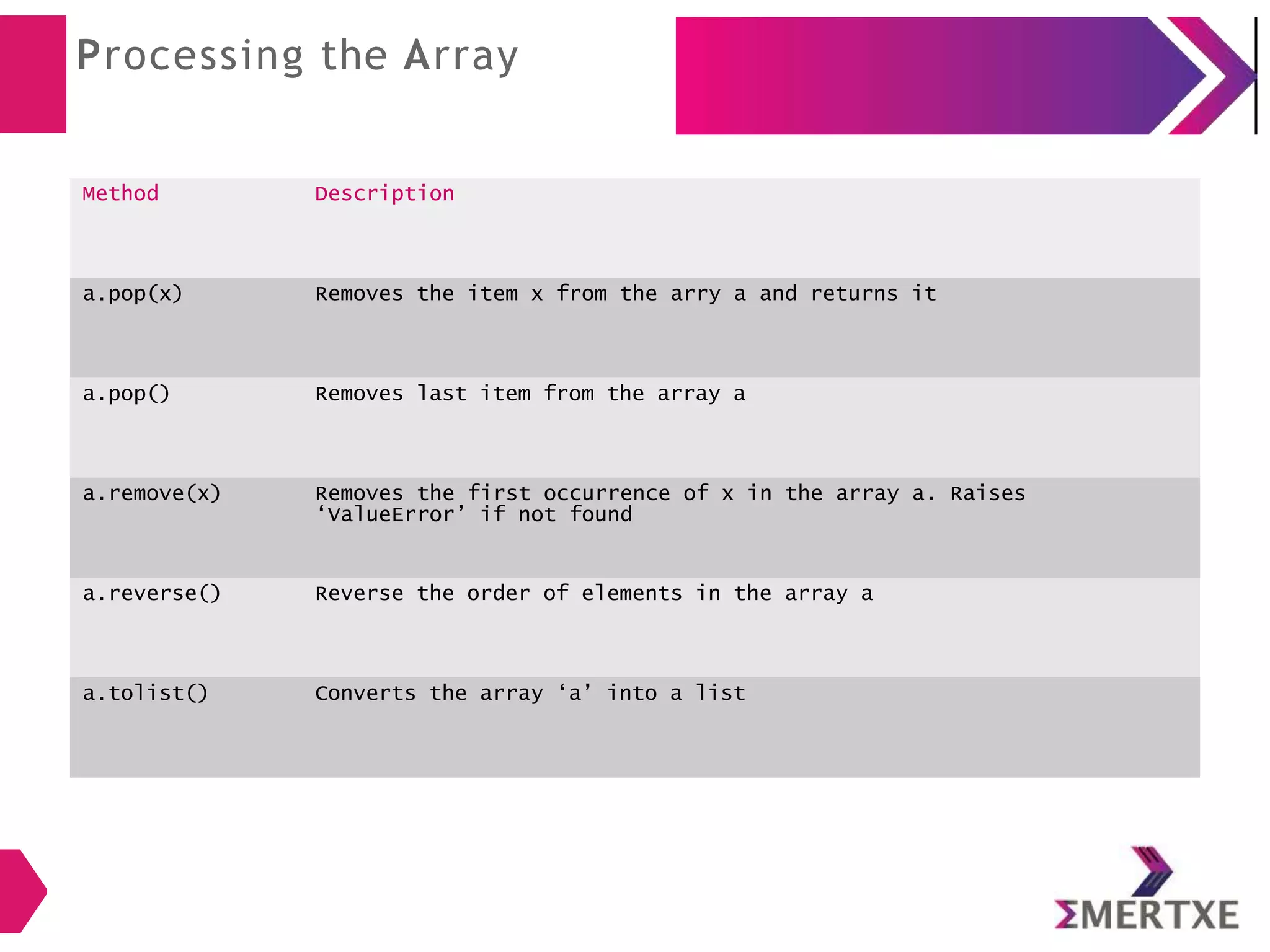 Processing the Array

| Method | Description |
|---|---|
| a.pop(x) | Removes the item x from the arry a and returns it |
| a.pop() | Removes last item from the array a |
| a.remove(x) | Removes the first occurrence of x in the array a. Raises ‘ValueError’ if not found |
| a.reverse() | Reverse the order of elements in the array a |
| a.tolist() | Converts the array ‘a’ into a list |

ΣMERTXE